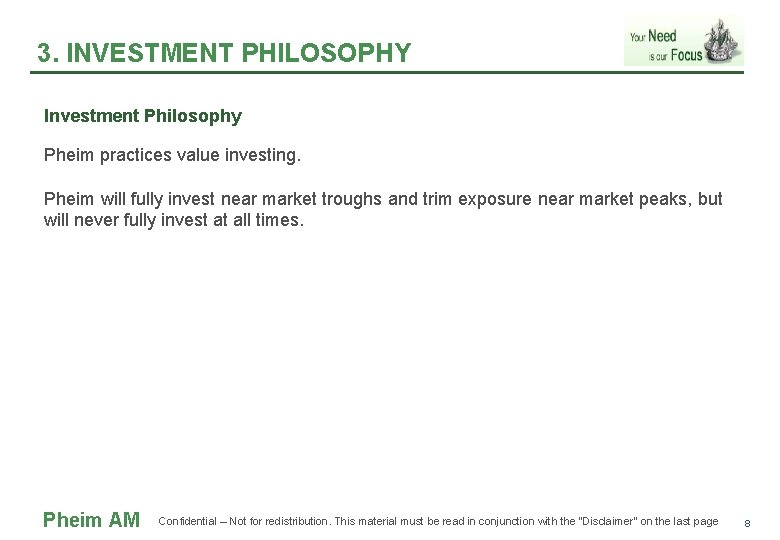 3. INVESTMENT PHILOSOPHY

Your Need is our Focus

Investment Philosophy

Pheim practices value investing.

Pheim will fully invest near market troughs and trim exposure near market peaks, but will never fully invest at all times.

Pheim AM

Confidential – Not for redistribution. This material must be read in conjunction with the "Disclaimer" on the last page

8